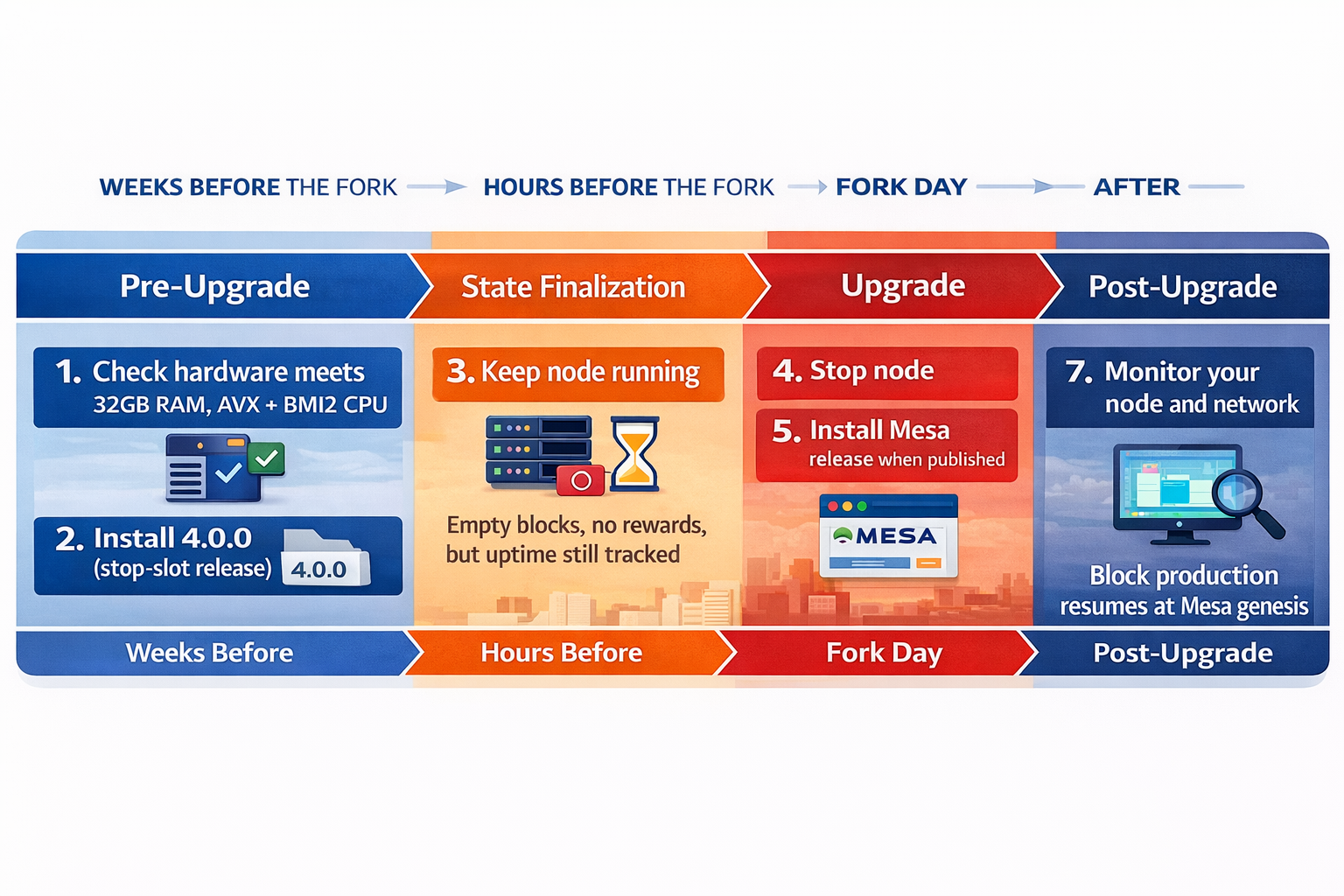 WEEKS BEFORE THE FORK → HOURS BEFORE THE FORK → FORK DAY → AFTER

Pre-Upgrade

1. Check hardware meets 32GB RAM, AVX + BMI2 CPU

2. Install 4.0.0 (stop-slot release)

4.0.0

Weeks Before

State Finalization

3. Keep node running

Empty blocks, no rewards, but uptime still tracked

Hours Before

Upgrade

4. Stop node

5. Install Mesa release when published

MESA

Fork Day

Post-Upgrade

7. Monitor your node and network

Block production resumes at Mesa genesis

Post-Upgrade